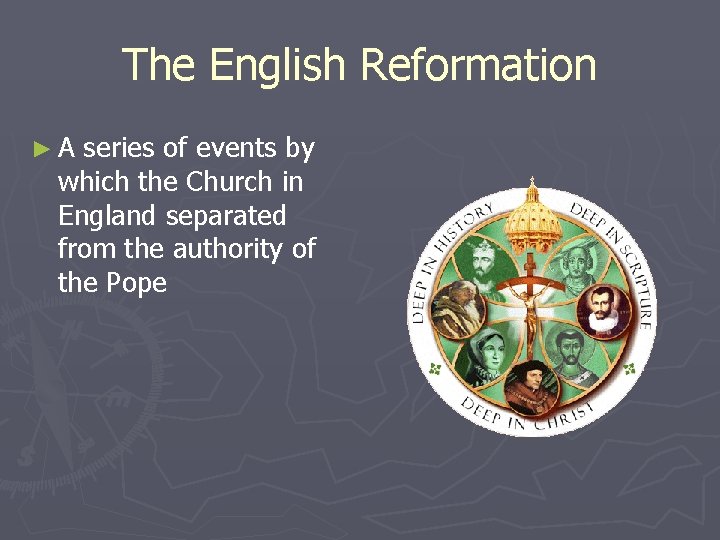 The English Reformation

► A series of events by which the Church in England separated from the authority of the Pope

DEEP IN HISTORY DEEP IN SCRIPTURE DEEP IN CHRIST